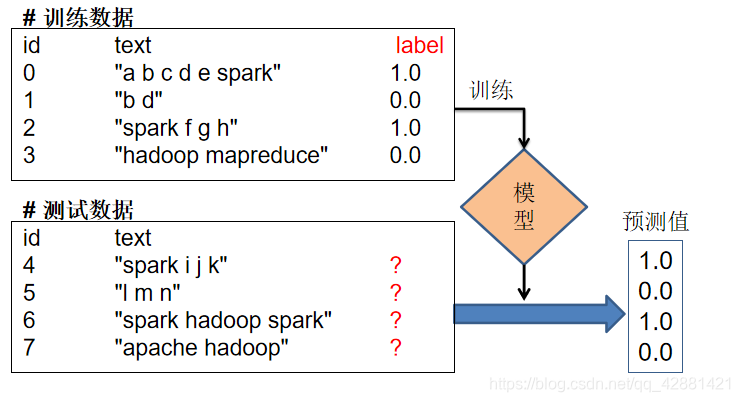 # 训练数据

| id | text | label |
|---|---|---|
| 0 | "a b c d e spark" | 1.0 |
| 1 | "b d" | 0.0 |
| 2 | "spark f g h" | 1.0 |
| 3 | "hadoop mapreduce" | 0.0 |

训练

模型

# 测试数据

| id | text | |
|---|---|---|
| 4 | "spark i j k" | ? |
| 5 | "l m n" | ? |
| 6 | "spark hadoop spark" | ? |
| 7 | "apache hadoop" | ? |

预测值

1.0
0.0
1.0
0.0

https://blog.csdn.net/qq_42881421